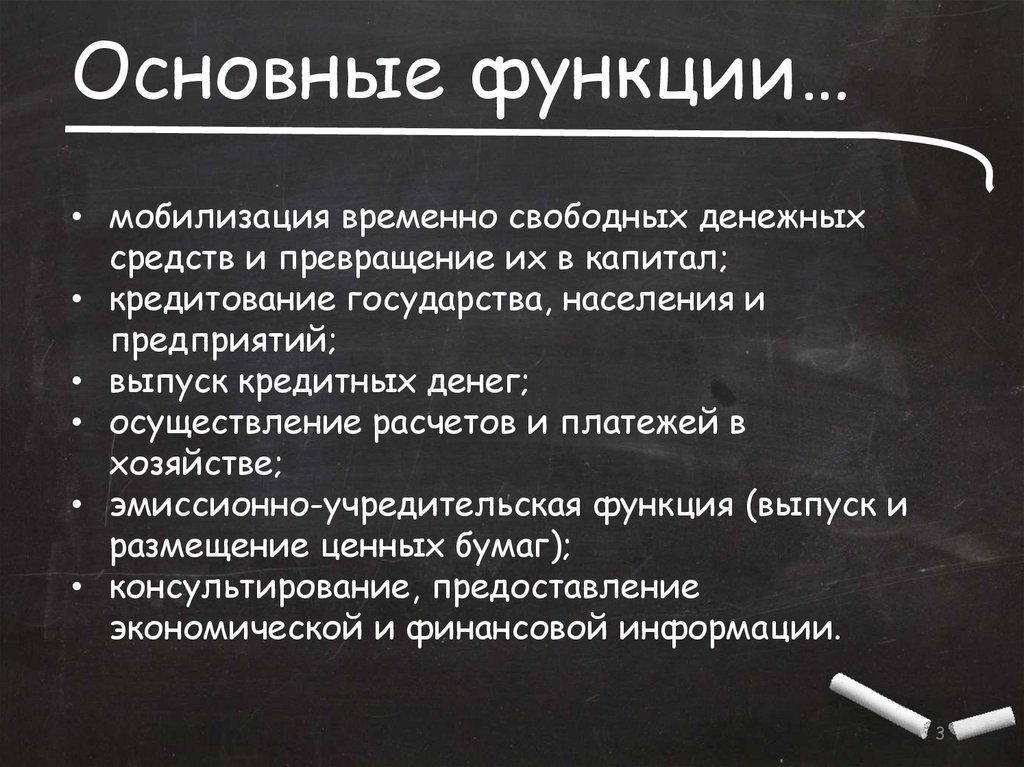 Основные функции…

• мобилизация временно свободных денежных средств и превращение их в капитал;
• кредитование государства, населения и предприятий;
• выпуск кредитных денег;
• осуществление расчетов и платежей в хозяйстве;
• эмиссионно-учредительская функция (выпуск и размещение ценных бумаг);
• консультирование, предоставление экономической и финансовой информации.

3